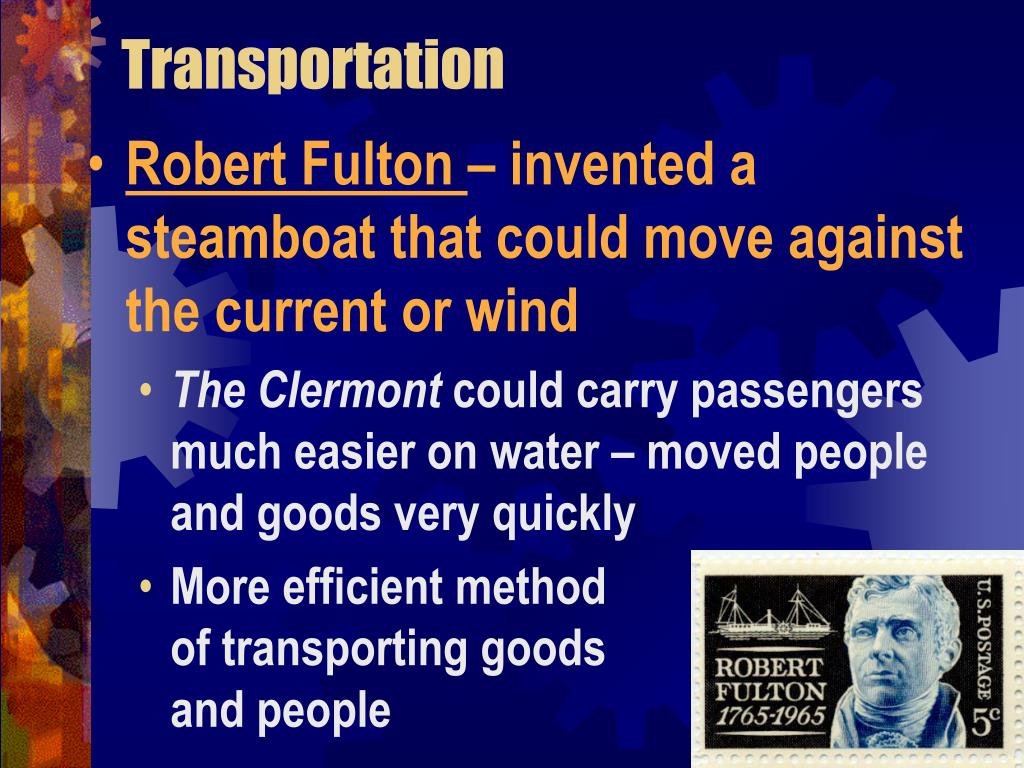 Transportation

• Robert Fulton – invented a steamboat that could move against the current or wind

• The Clermont could carry passengers much easier on water – moved people and goods very quickly

• More efficient method of transporting goods and people

ROBERT FULTON 1765-1965
U.S. POSTAGE
5c